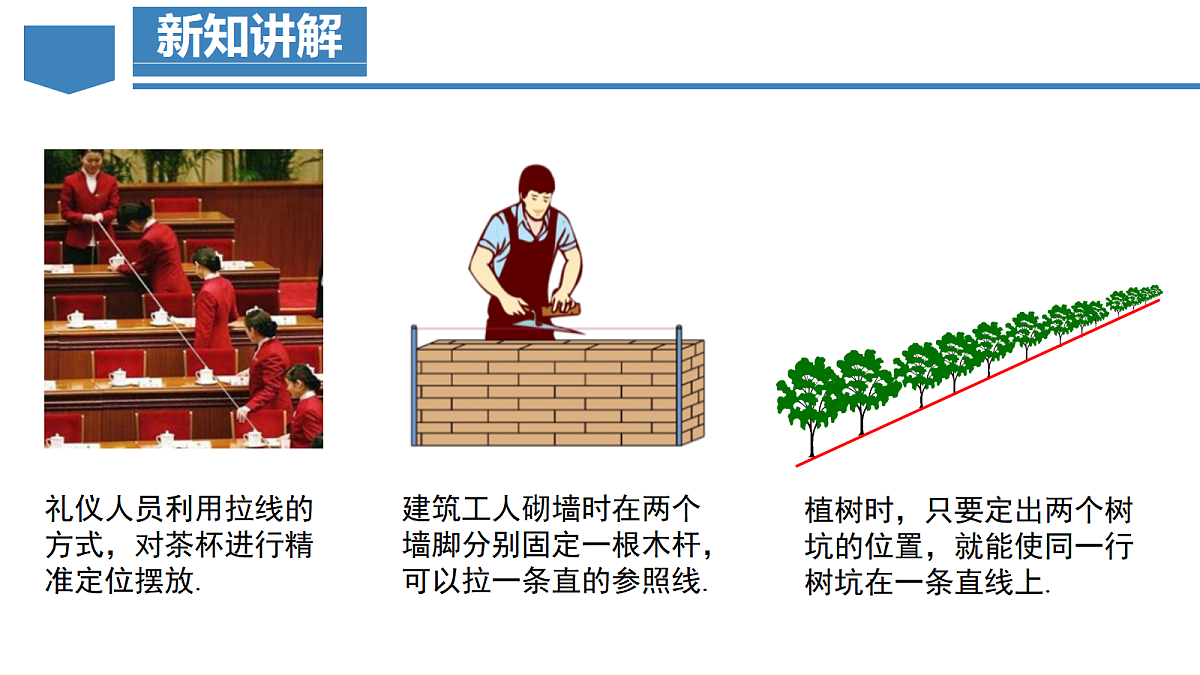 新知讲解

礼仪人员利用拉线的方式，对茶杯进行精准定位摆放.

建筑工人砌墙时在两个墙脚分别固定一根木杆，可以拉一条直的参照线.

植树时，只要定出两个树坑的位置，就能使同一行树坑在一条直线上.